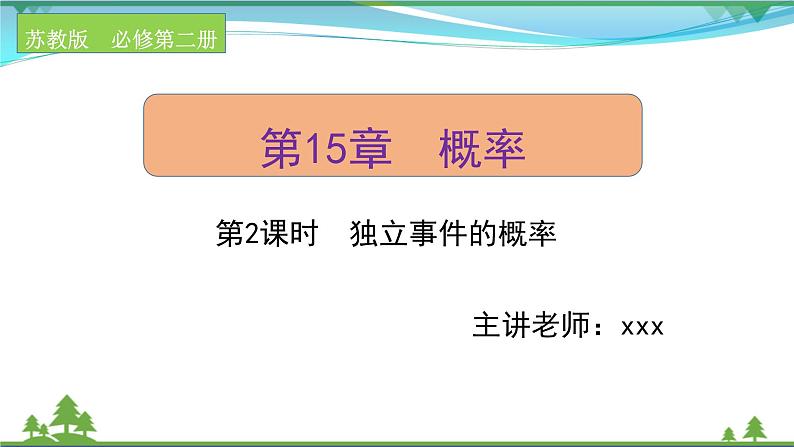 苏教版　必修第二册

第15章　概率

第2课时　独立事件的概率

主讲老师：xxx